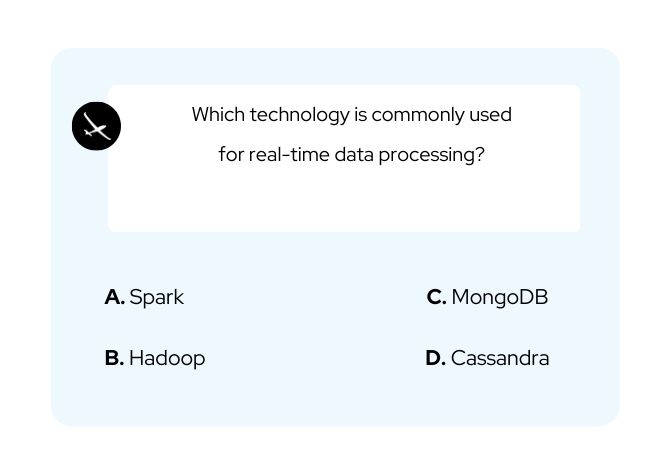 Which technology is commonly used for real-time data processing?

A. Spark

B. Hadoop

C. MongoDB

D. Cassandra